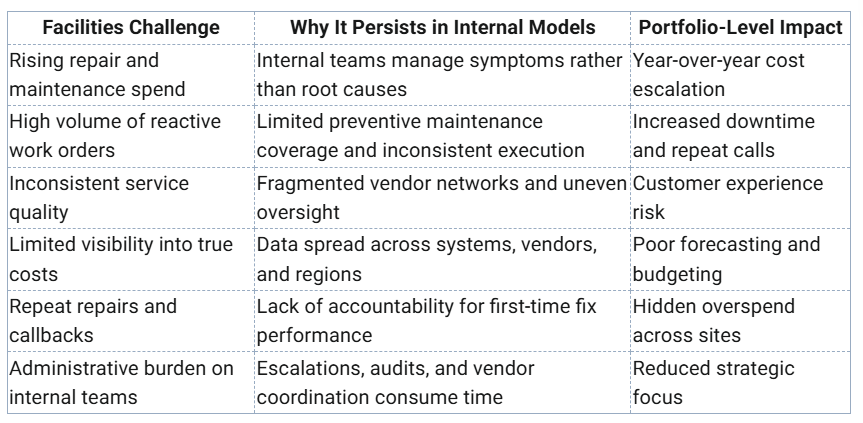 | Facilities Challenge | Why It Persists in Internal Models | Portfolio-Level Impact |
|---|---|---|
| Rising repair and maintenance spend | Internal teams manage symptoms rather than root causes | Year-over-year cost escalation |
| High volume of reactive work orders | Limited preventive maintenance coverage and inconsistent execution | Increased downtime and repeat calls |
| Inconsistent service quality | Fragmented vendor networks and uneven oversight | Customer experience risk |
| Limited visibility into true costs | Data spread across systems, vendors, and regions | Poor forecasting and budgeting |
| Repeat repairs and callbacks | Lack of accountability for first-time fix performance | Hidden overspend across sites |
| Administrative burden on internal teams | Escalations, audits, and vendor coordination consume time | Reduced strategic focus |